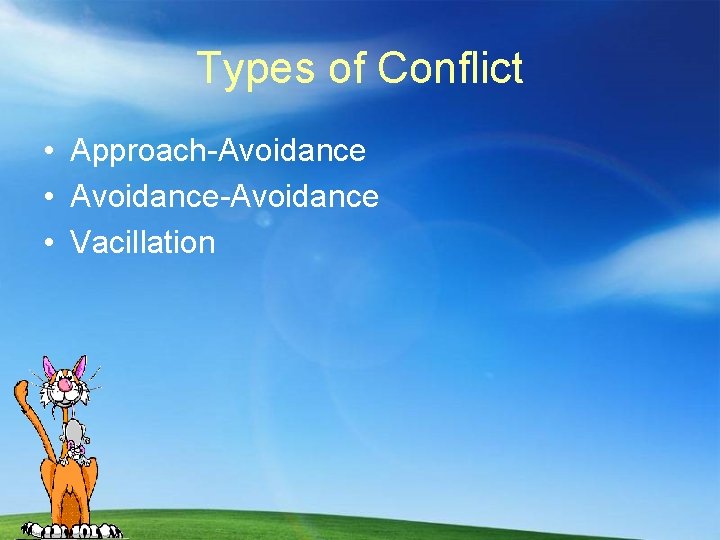 Types of Conflict

• Approach-Avoidance
• Avoidance-Avoidance
• Vacillation